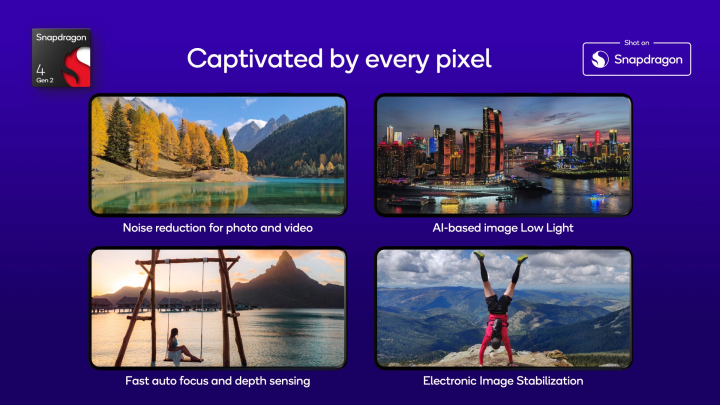 Snapdragon
4
Gen 2

Captivated by every pixel

Shot on
Snapdragon

Noise reduction for photo and video

AI-based image Low Light

Fast auto focus and depth sensing

Electronic Image Stabilization